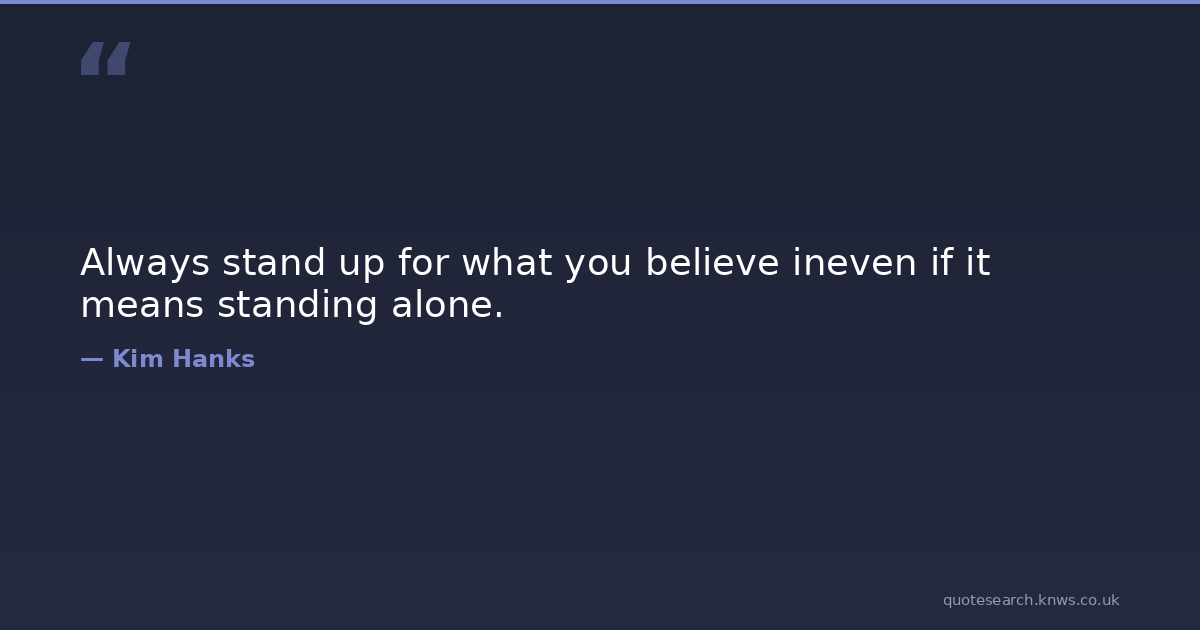 “

Always stand up for what you believe ineven if it means standing alone.

— Kim Hanks

quotesearch.knws.co.uk